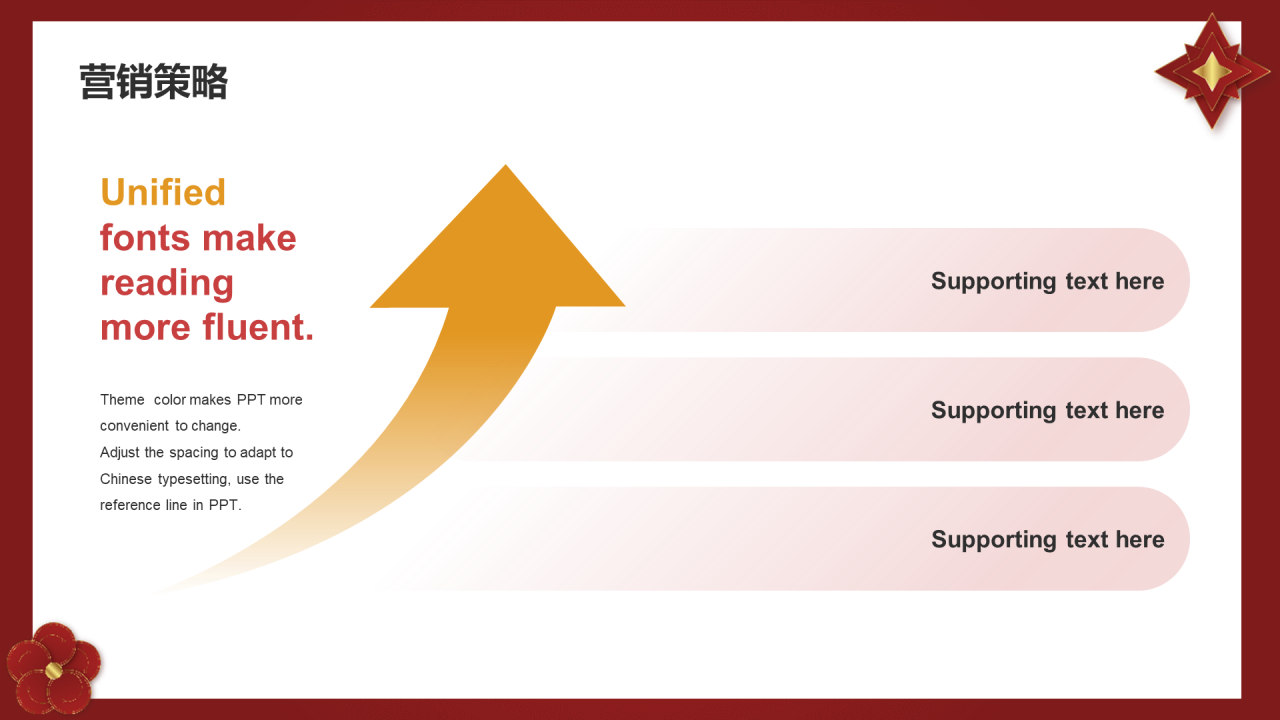 营销策略

Unified fonts make reading more fluent.

Theme color makes PPT more convenient to change.
Adjust the spacing to adapt to Chinese typesetting, use the reference line in PPT.

Supporting text here

Supporting text here

Supporting text here